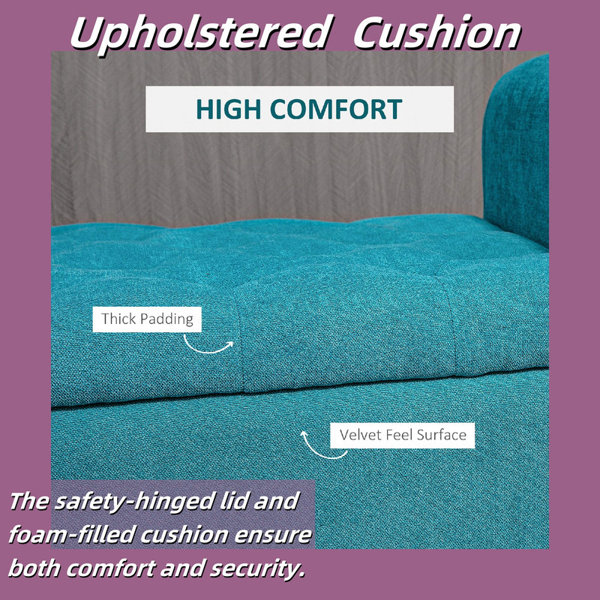 Upholstered Cushion

HIGH COMFORT

Thick Padding

Velvet Feel Surface

The safety-hinged lid and foam-filled cushion ensure both comfort and security.